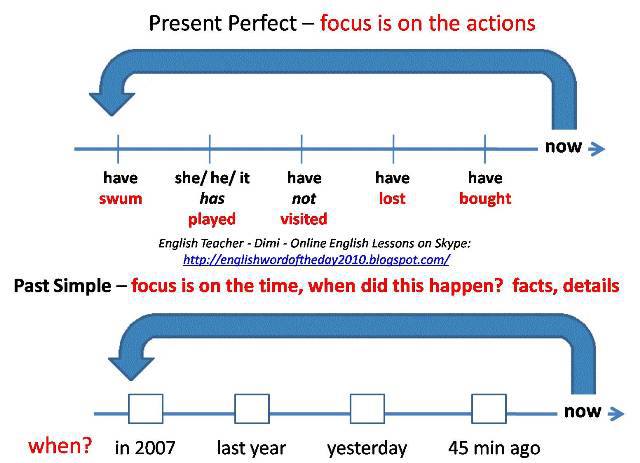 Present Perfect – focus is on the actions

now

have swum

she/ he/ it has played

have not visited

have lost

have bought

English Teacher - Dimi - Online English Lessons on Skype: http://englishwordoftheday2010.blogspot.com/

Past Simple – focus is on the time, when did this happen? facts, details

now

when?

in 2007

last year

yesterday

45 min ago